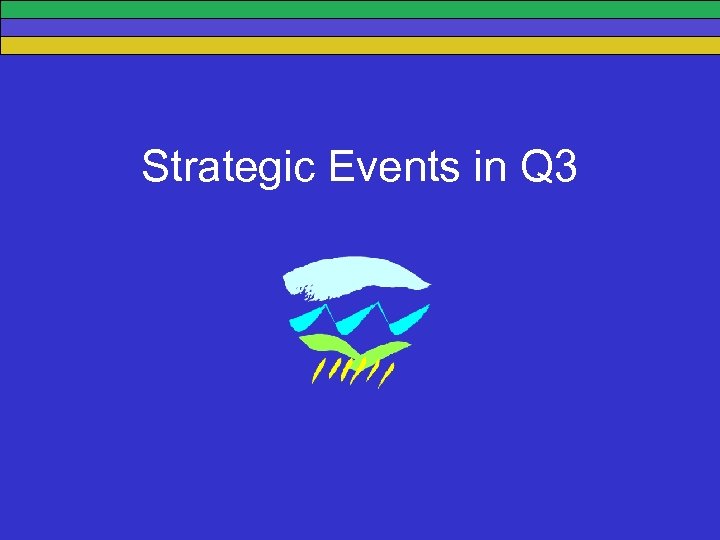 Strategic Events in Q3